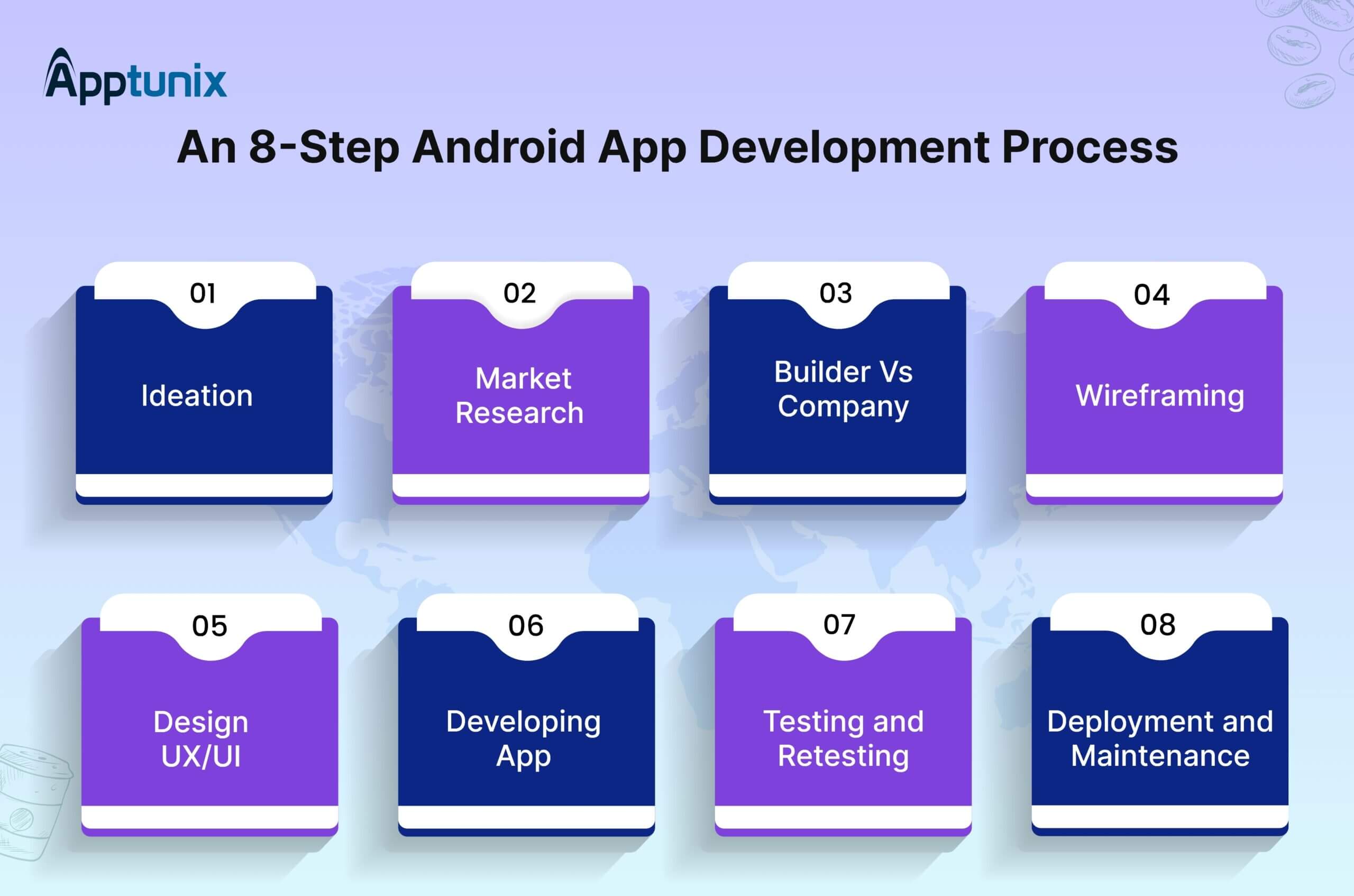 Apptunix

An 8-Step Android App Development Process

01
Ideation

02
Market Research

03
Builder Vs Company

04
Wireframing

05
Design UX/UI

06
Developing App

07
Testing and Retesting

08
Deployment and Maintenance